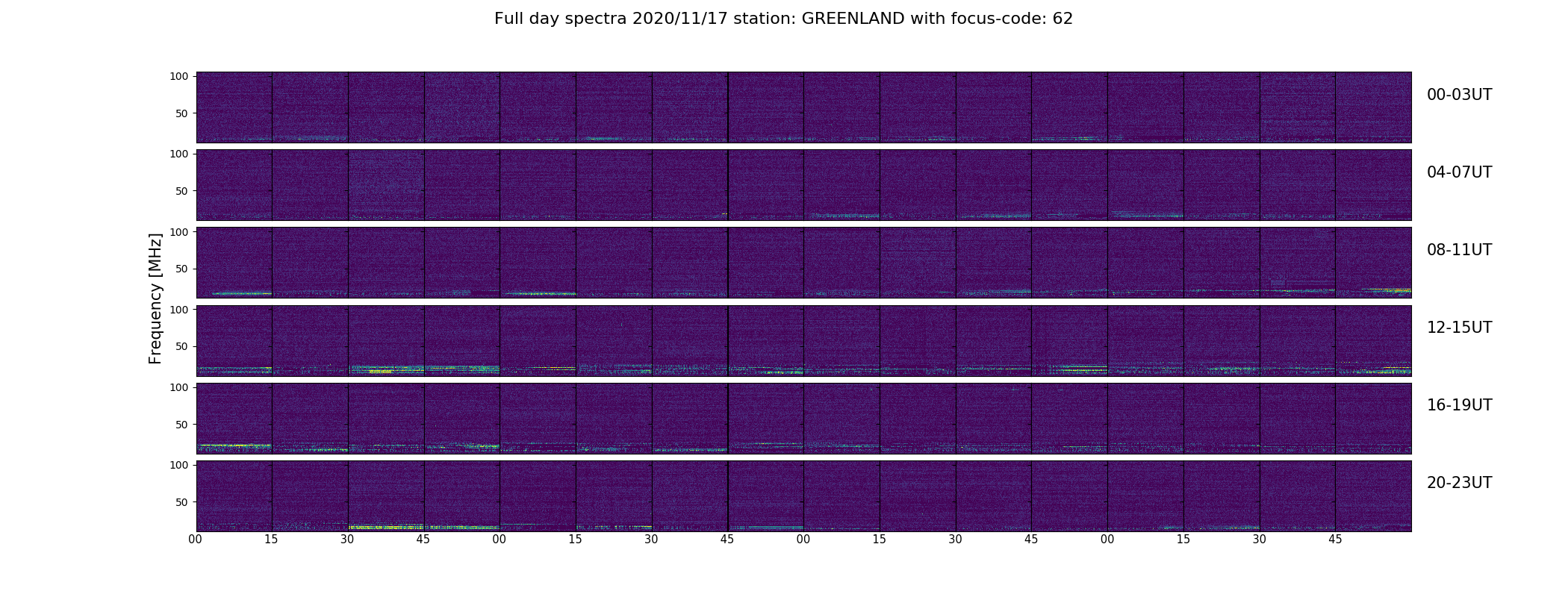 Full day spectra 2020/11/17 station: GREENLAND with focus-code: 62

Frequency [MHz]

100
50
00-03UT

100
50
04-07UT

100
50
08-11UT

100
50
12-15UT

100
50
16-19UT

100
50
20-23UT

00 15 30 45 00 15 30 45 00 15 30 45 00 15 30 45